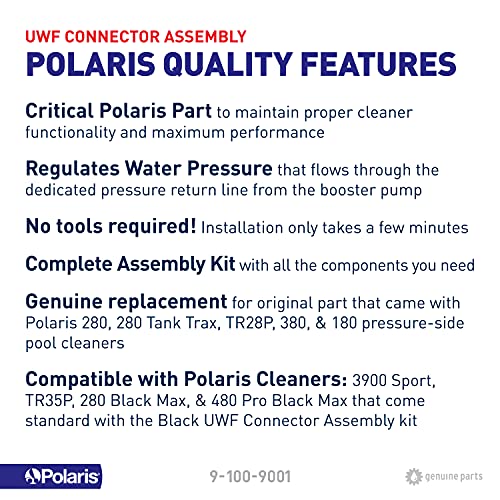 UWF CONNECTOR ASSEMBLY
POLARIS QUALITY FEATURES

Critical Polaris Part to maintain proper cleaner functionality and maximum performance

Regulates Water Pressure that flows through the dedicated pressure return line from the booster pump

No tools required! Installation only takes a few minutes

Complete Assembly Kit with all the components you need

Genuine replacement for original part that came with Polaris 280, 280 Tank Trax, TR28P, 380, & 180 pressure-side pool cleaners

Compatible with Polaris Cleaners: 3900 Sport, TR35P, 280 Black Max, & 480 Pro Black Max that come standard with the Black UWF Connector Assembly kit

Polaris

9-100-9001

genuine parts